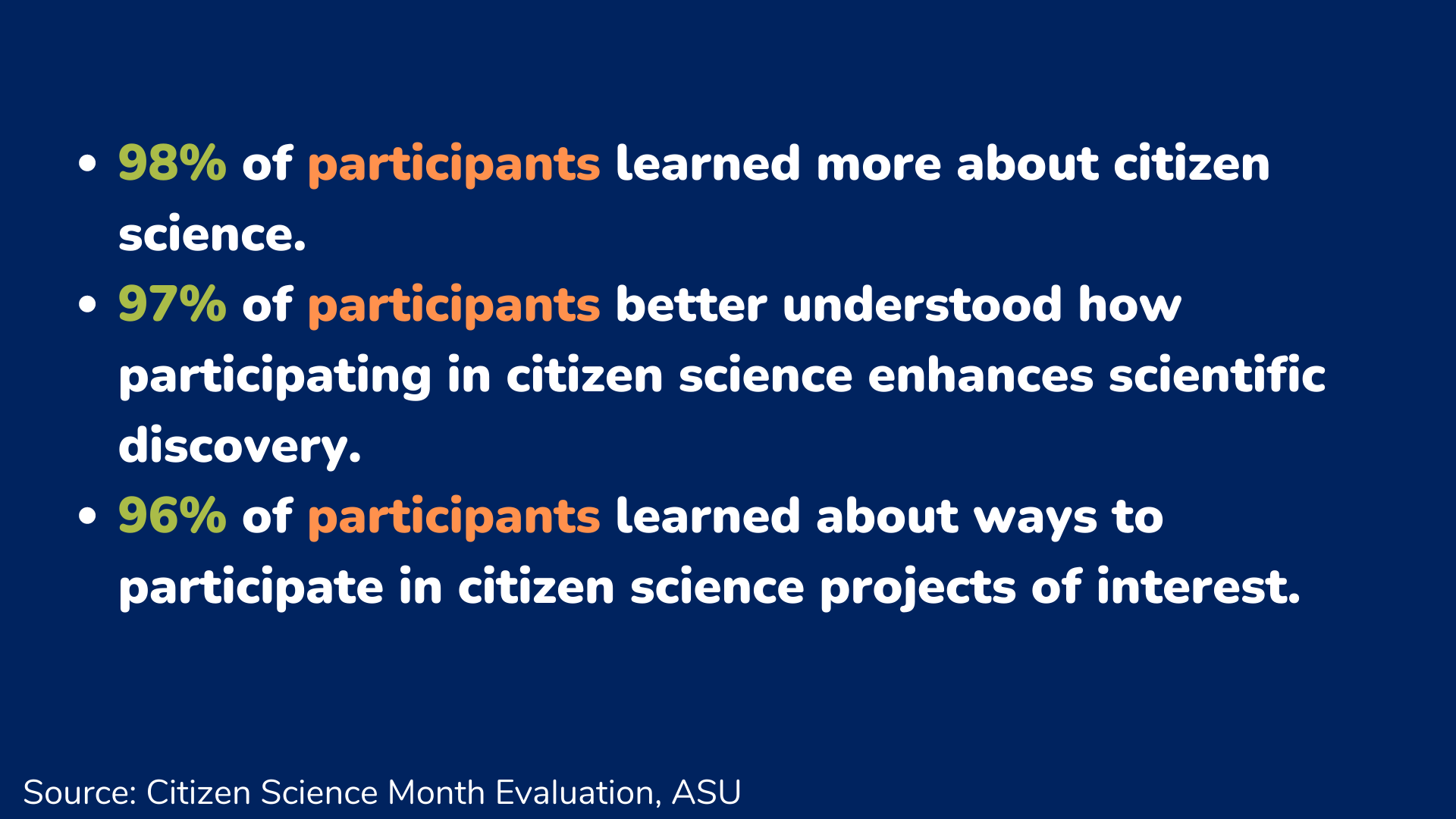 • 98% of participants learned more about citizen science.
• 97% of participants better understood how participating in citizen science enhances scientific discovery.
• 96% of participants learned about ways to participate in citizen science projects of interest.

Source: Citizen Science Month Evaluation, ASU